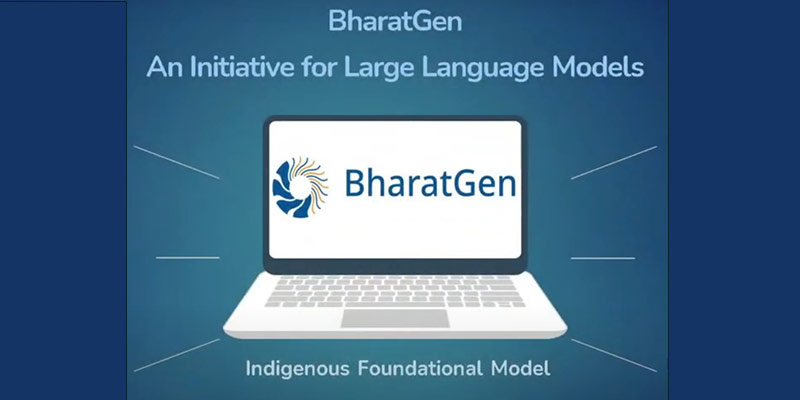 BharatGen
An Initiative for Large Language Models

BharatGen

Indigenous Foundational Model